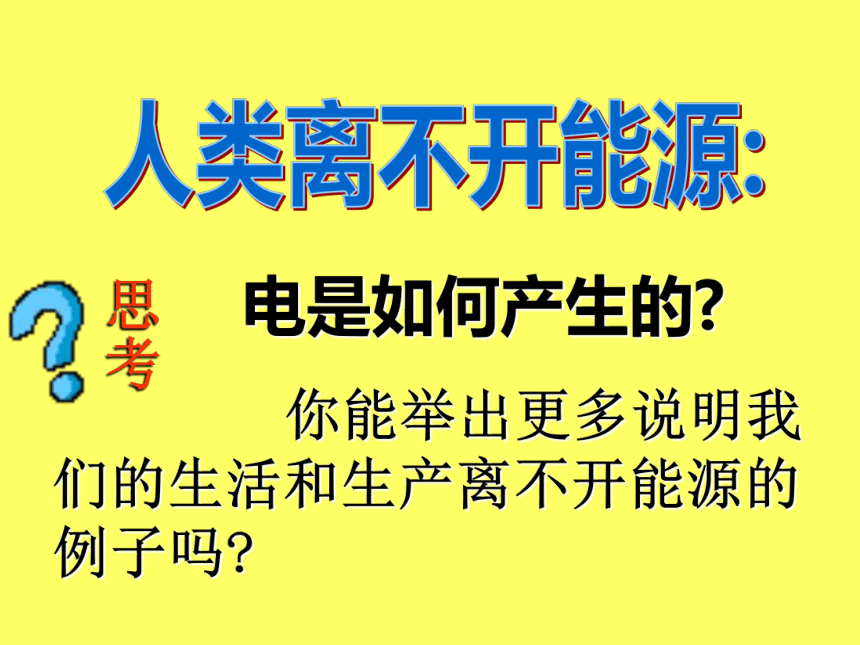 人类离不开能源:

思考

电是如何产生的?

你能举出更多说明我们的生活和生产离不开能源的例子吗?